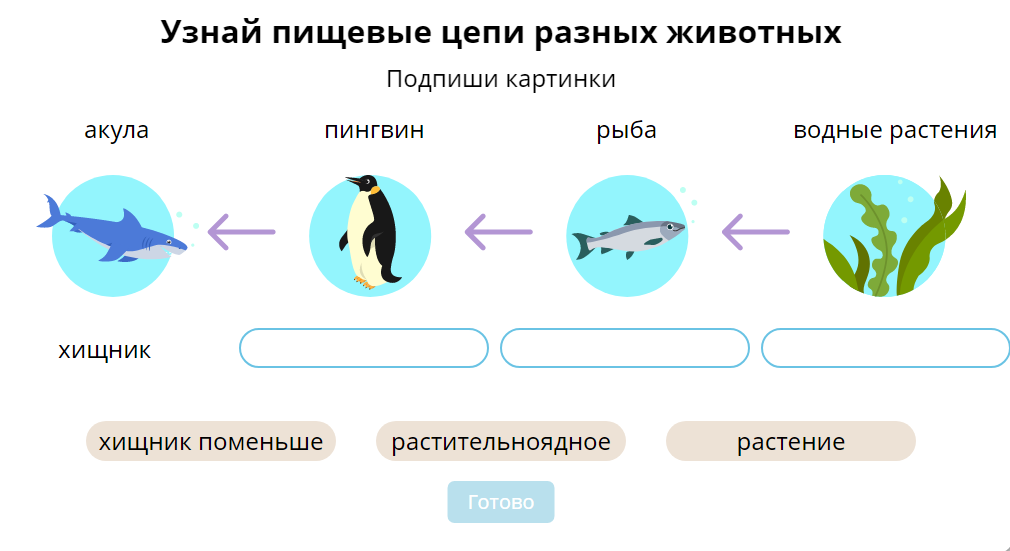 Узнай пищевые цепи разных животных

Подпиши картинки

акула

пингвин

рыба

водные растения

хищник

хищник поменьше

растительноядное

растение

Готово